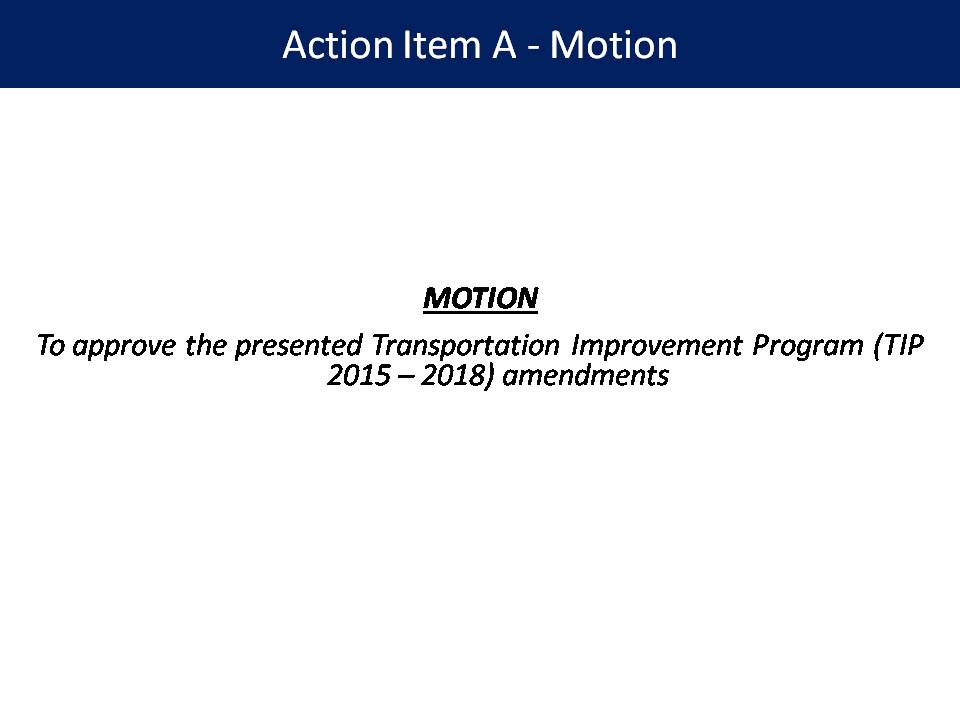 Action Item A - Motion

MOTION

To approve the presented Transportation Improvement Program (TIP 2015 – 2018) amendments